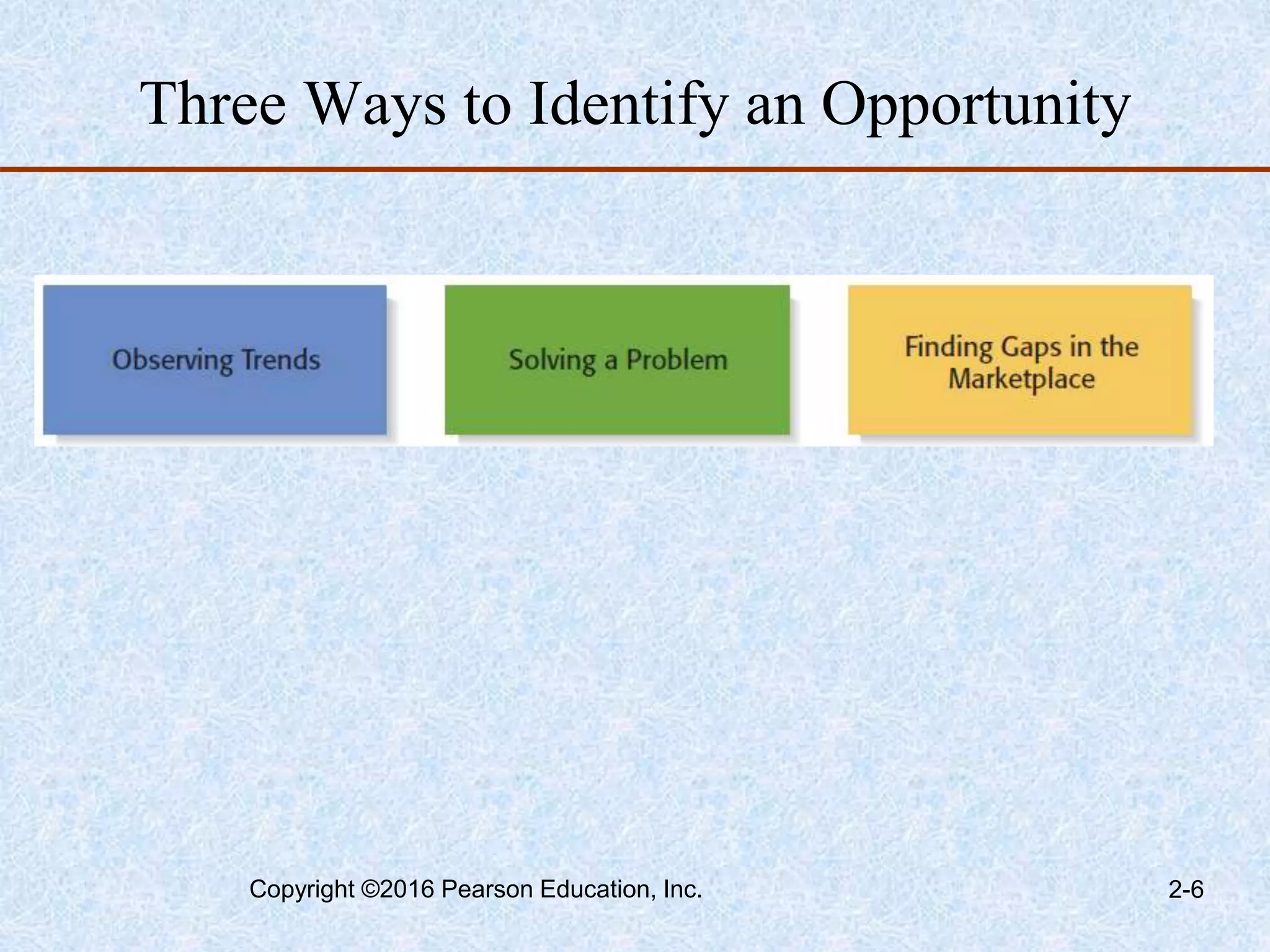 Three Ways to Identify an Opportunity

Observing Trends

Solving a Problem

Finding Gaps in the Marketplace

Copyright ©2016 Pearson Education, Inc.

2-6